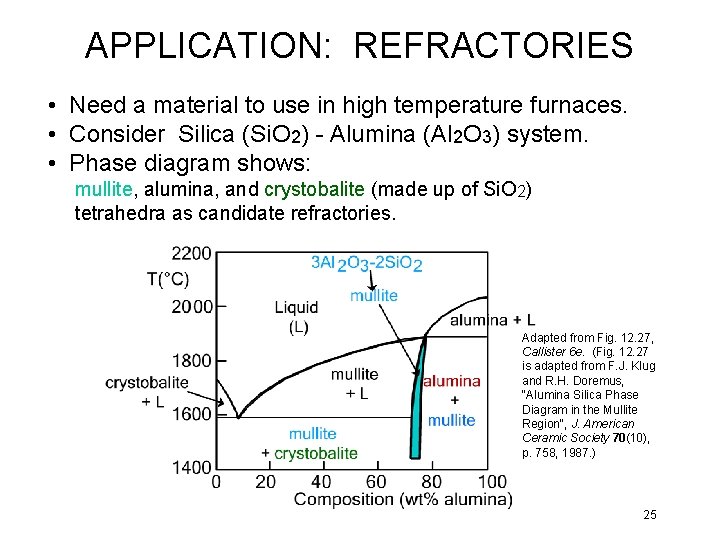 APPLICATION: REFRACTORIES

• Need a material to use in high temperature furnaces.
• Consider Silica ($SiO_2$) - Alumina ($Al_2O_3$) system.
• Phase diagram shows:
mullite, alumina, and crystobalite (made up of $SiO_2$) tetrahedra as candidate refractories.

2200
T(°C)
2000
1800
1600
1400
$3Al_2O_3$-$2SiO_2$
mullite
Liquid
(L)
alumina + L
mullite
+ L
crystobalite
+ L
alumina
+
mullite
mullite
+ crystobalite
0 20 40 60 80 100
Composition (wt% alumina)

Adapted from Fig. 12.27, Callister 6e. (Fig. 12.27 is adapted from F.J. Klug and R.H. Doremus, "Alumina Silica Phase Diagram in the Mullite Region", J. American Ceramic Society 70(10), p. 758, 1987.)

25